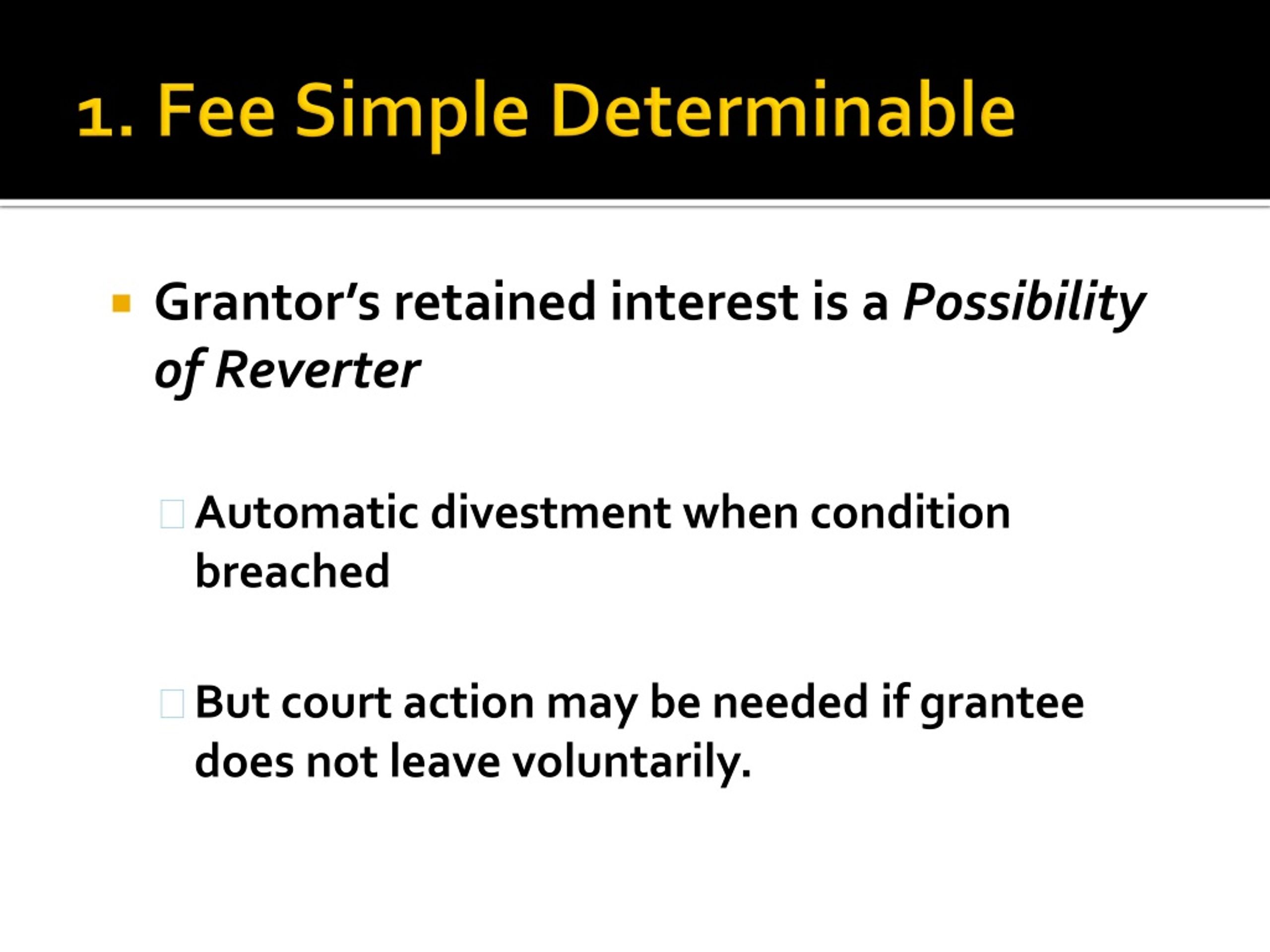 1. Fee Simple Determinable

Grantor's retained interest is a Possibility of Reverter

Automatic divestment when condition breached

But court action may be needed if grantee does not leave voluntarily.